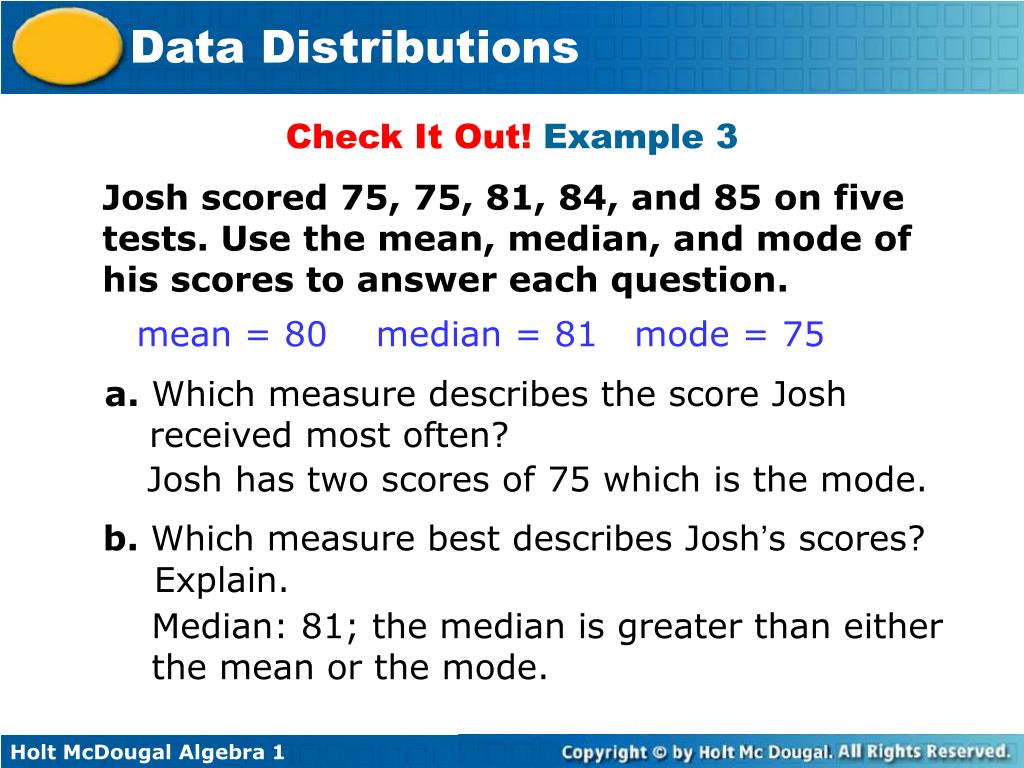 Data Distributions

Check It Out! Example 3

Josh scored 75, 75, 81, 84, and 85 on five tests. Use the mean, median, and mode of his scores to answer each question.

mean = 80 median = 81 mode = 75

a. Which measure describes the score Josh received most often?

Josh has two scores of 75 which is the mode.

b. Which measure best describes Josh's scores? Explain.

Median: 81; the median is greater than either the mean or the mode.

Holt McDougal Algebra 1

Copyright © by Holt Mc Dougal. All Rights Reserved.